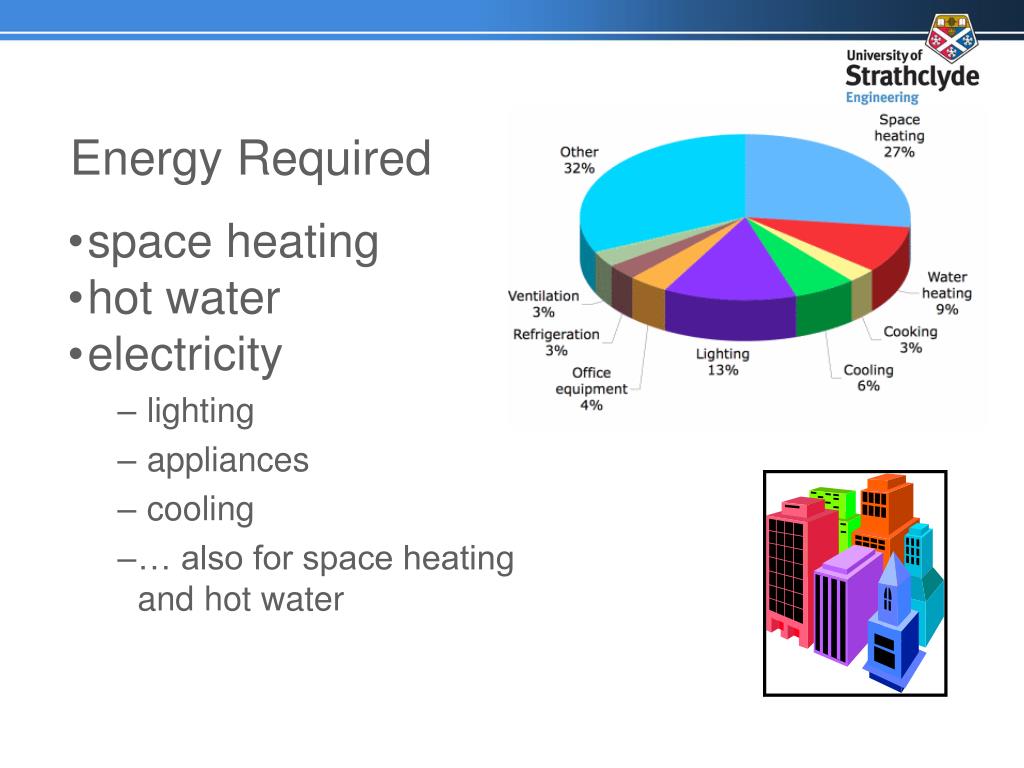 University of
Strathclyde
Engineering

Energy Required

•space heating
•hot water
•electricity
– lighting
– appliances
– cooling
–… also for space heating and hot water

Other
32%

Space heating
27%

Water heating
9%

Cooking
3%

Cooling
6%

Lighting
13%

Office equipment
4%

Refrigeration
3%

Ventilation
3%